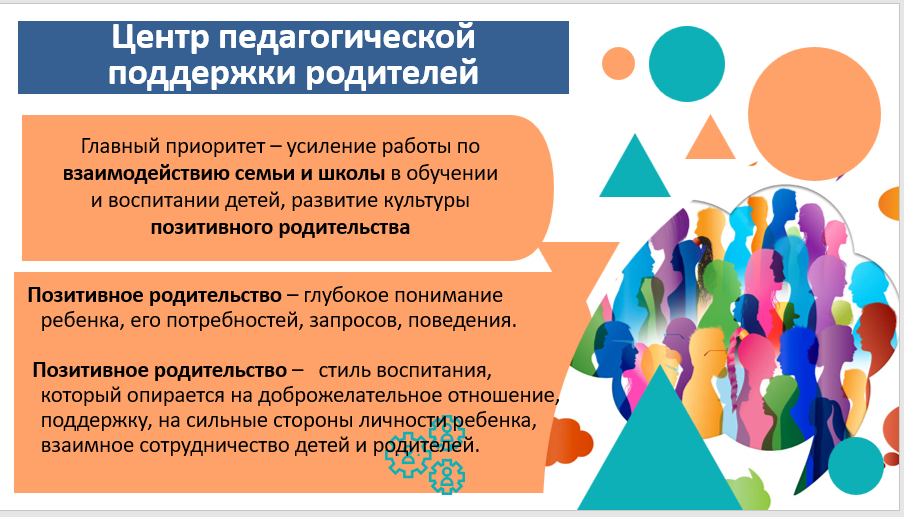 Центр педагогической поддержки родителей

Главный приоритет – усиление работы по взаимодействию семьи и школы в обучении и воспитании детей, развитие культуры позитивного родительства

Позитивное родительство – глубокое понимание ребенка, его потребностей, запросов, поведения.

Позитивное родительство – стиль воспитания, который опирается на доброжелательное отношение, поддержку, на сильные стороны личности ребенка, взаимное сотрудничество детей и родителей.